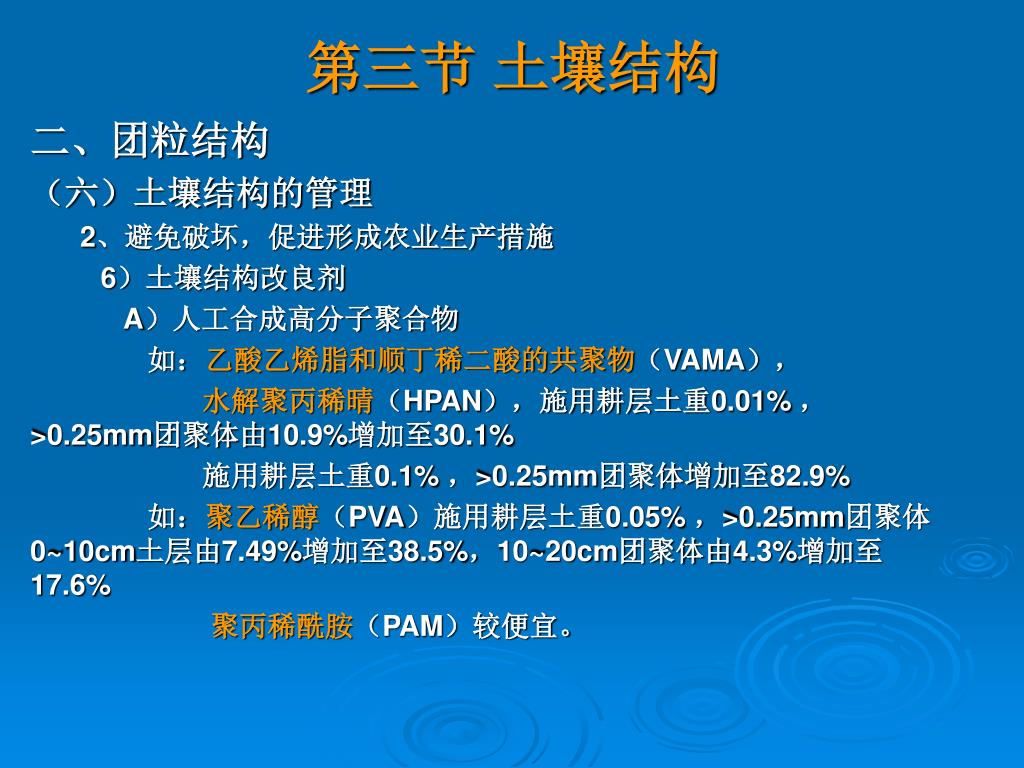 第三节 土壤结构

二、团粒结构

（六）土壤结构的管理

2、避免破坏，促进形成农业生产措施

6）土壤结构改良剂

A）人工合成高分子聚合物

如：乙酸乙烯脂和顺丁稀二酸的共聚物（VAMA），

水解聚丙稀晴（HPAN），施用耕层土重0.01%，>0.25mm团聚体由10.9%增加至30.1%

施用耕层土重0.1%，>0.25mm团聚体增加至82.9%

如：聚乙稀醇（PVA）施用耕层土重0.05%，>0.25mm团聚体0~10cm土层由7.49%增加至38.5%，10~20cm团聚体由4.3%增加至17.6%

聚丙稀酰胺（PAM）较便宜。